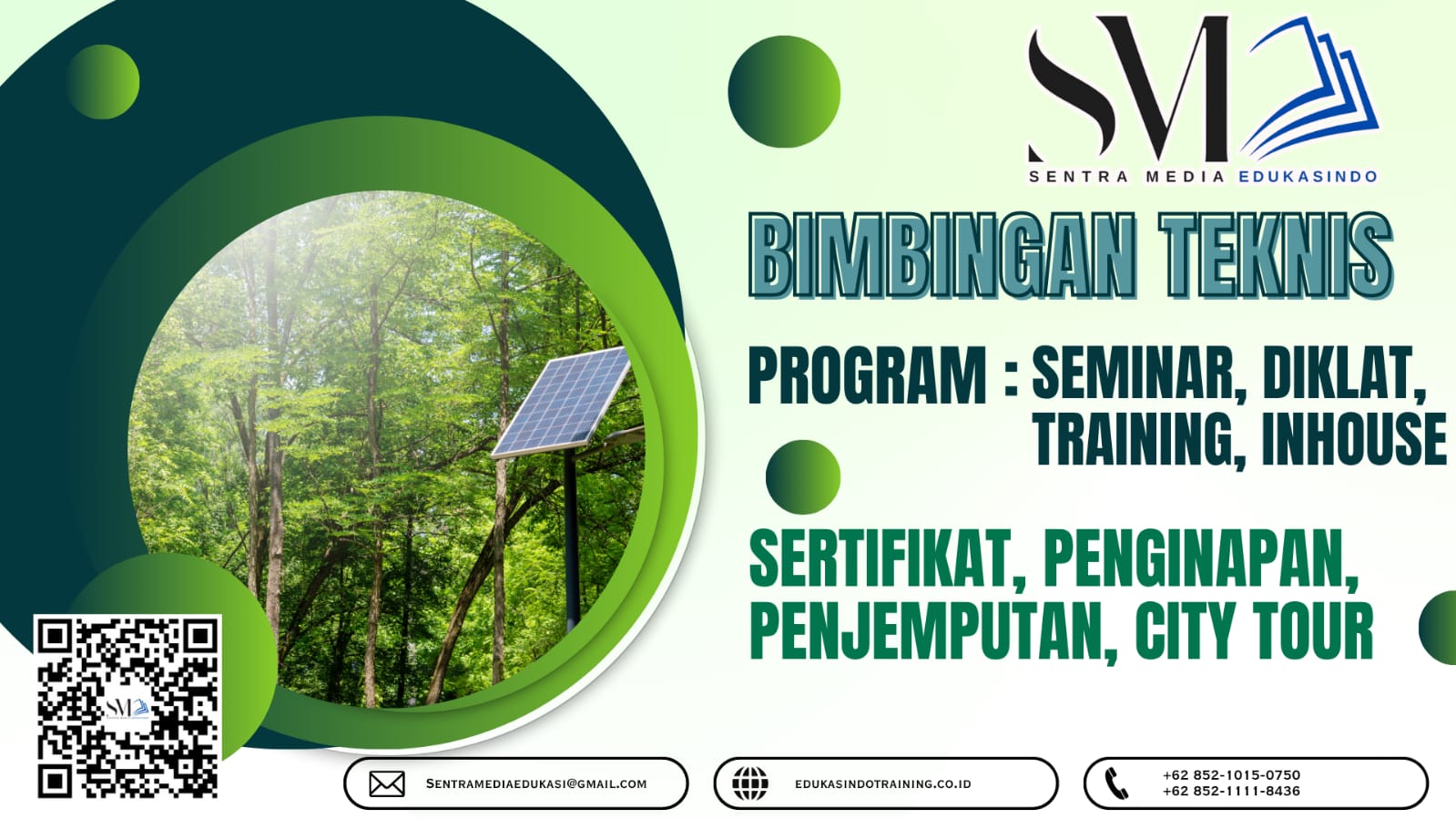 SM
SENTRA MEDIA EDUKASINDO

BIMBINGAN TEKNIS

PROGRAM : SEMINAR, DIKLAT, TRAINING, INHOUSE

SERTIFIKAT, PENGINAPAN, PENJEMPUTAN, CITY TOUR

SM

SENTRAMEDIAEDUKASI@GMAIL.COM

EDUKASINDOTRAINING.CO.ID

+62 852-1015-0750
+62 852-1111-8436